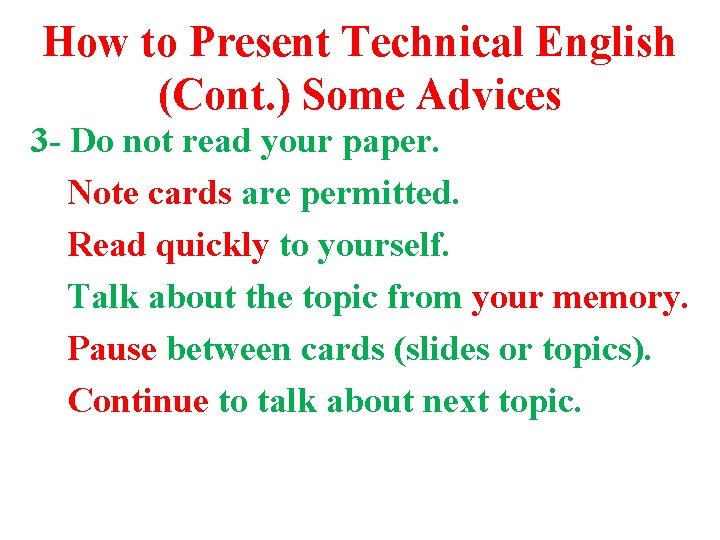 How to Present Technical English (Cont.) Some Advices

3- Do not read your paper.

Note cards are permitted.

Read quickly to yourself.

Talk about the topic from your memory.

Pause between cards (slides or topics).

Continue to talk about next topic.